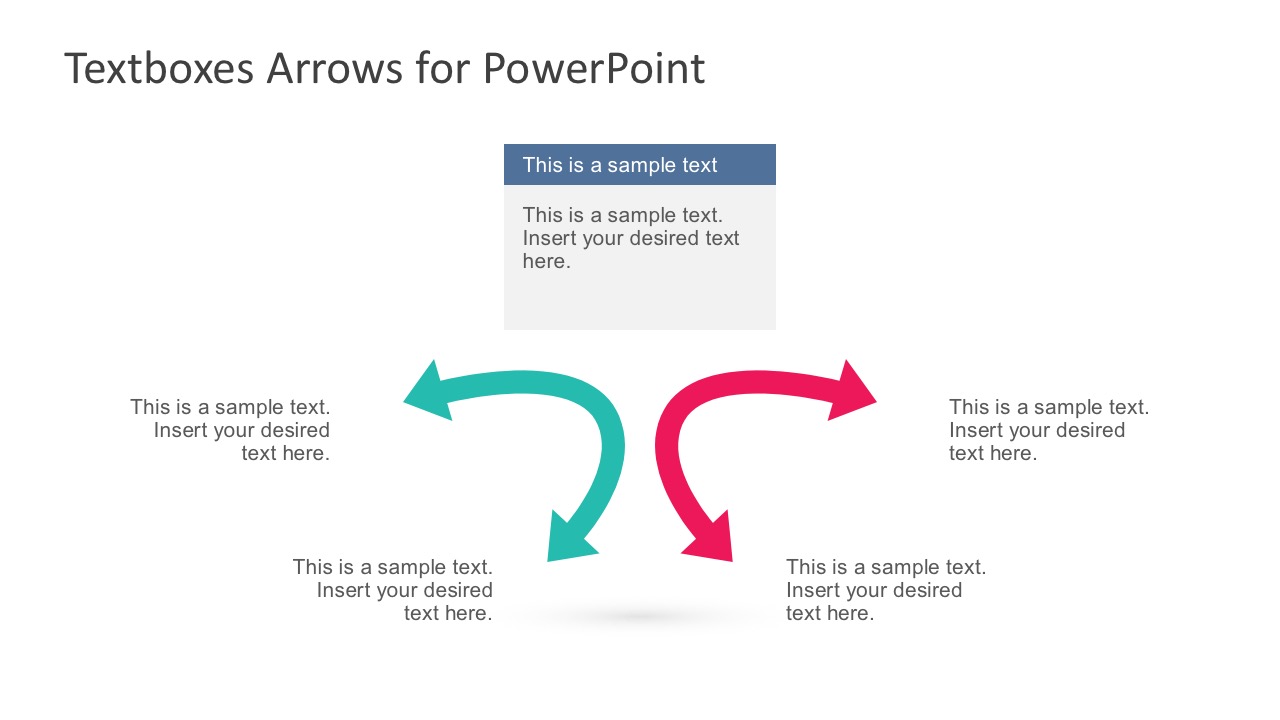 Textboxes Arrows for PowerPoint

This is a sample text

This is a sample text. Insert your desired text here.

This is a sample text. Insert your desired text here.

This is a sample text. Insert your desired text here.

This is a sample text. Insert your desired text here.

This is a sample text. Insert your desired text here.